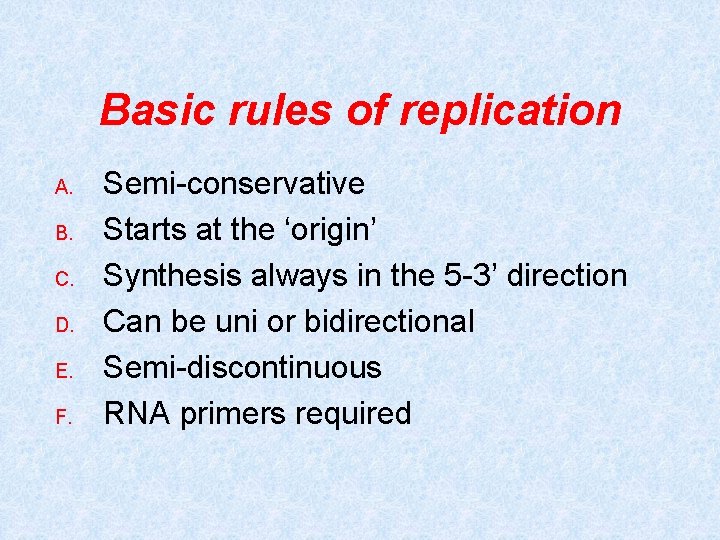 Basic rules of replication

A. Semi-conservative
B. Starts at the ‘origin’
C. Synthesis always in the 5-3’ direction
D. Can be uni or bidirectional
E. Semi-discontinuous
F. RNA primers required